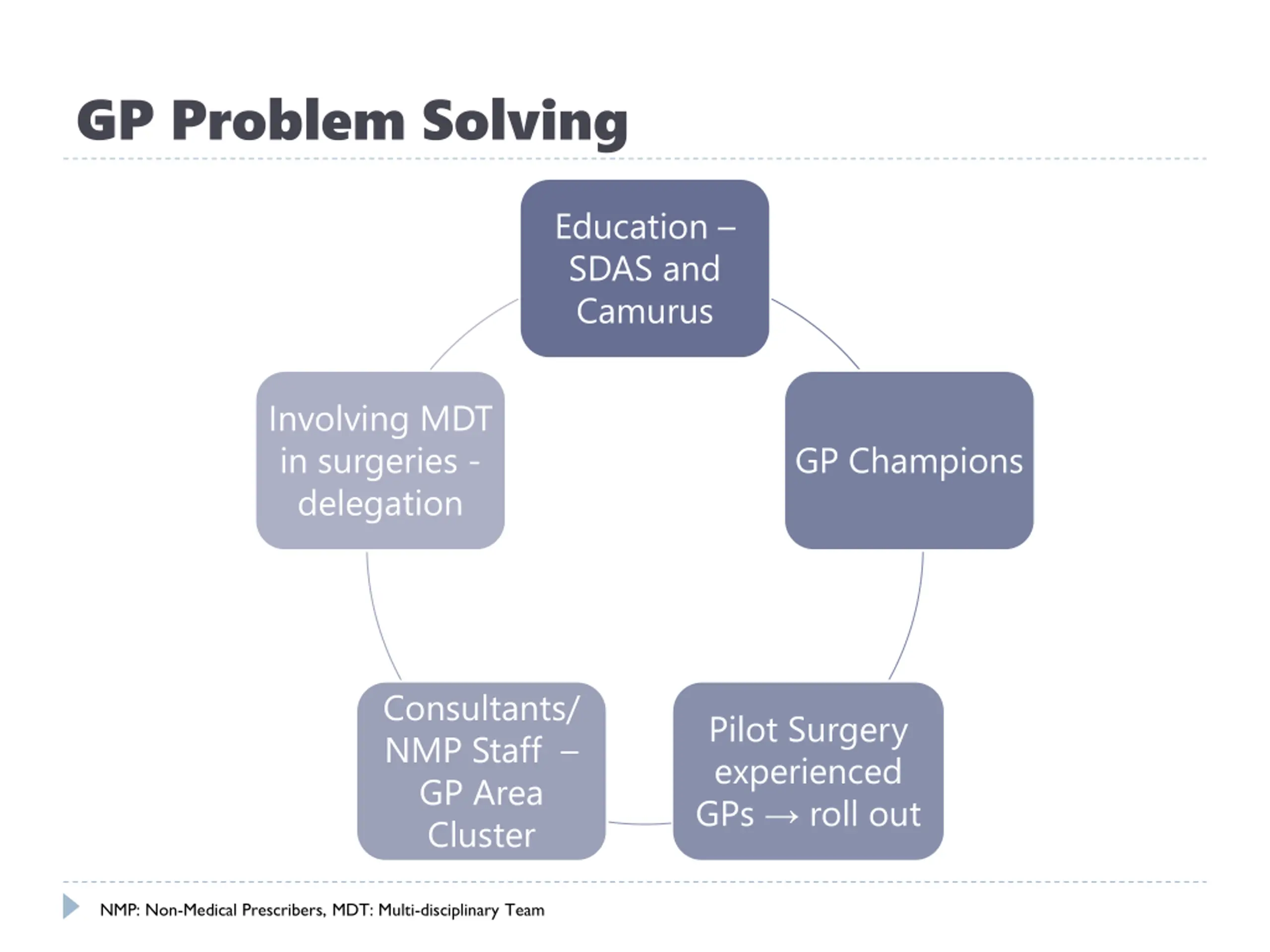 GP Problem Solving

Education – SDAS and Camurus

GP Champions

Pilot Surgery experienced GPs → roll out

Consultants/ NMP Staff – GP Area Cluster

Involving MDT in surgeries - delegation

NMP: Non-Medical Prescribers, MDT: Multi-disciplinary Team